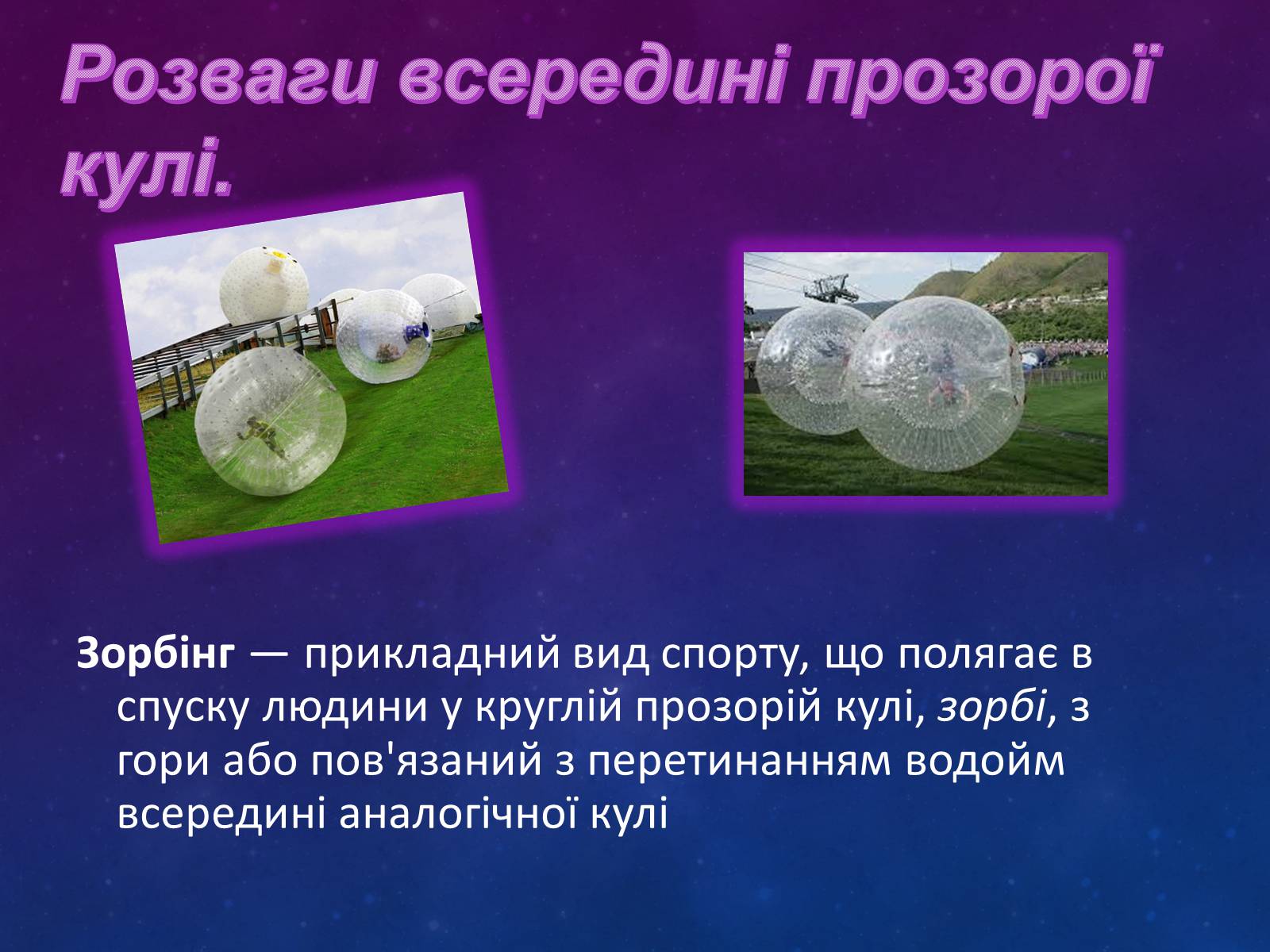 Розваги всередині прозорої кулі.

Зорбінг — прикладний вид спорту, що полягає в спуску людини у круглій прозорій кулі, зорбі, з гори або пов'язаний з перетинанням водойм всередині аналогічної кулі